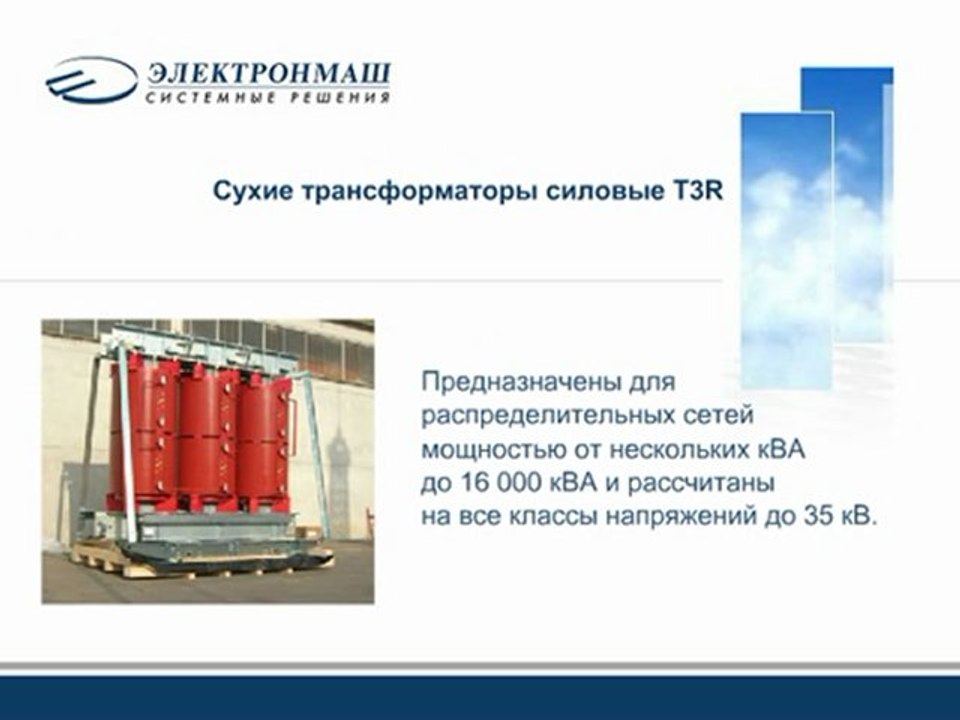 ЭЛЕКТРОНМАШ
СИСТЕМНЫЕ РЕШЕНИЯ

Сухие трансформаторы силовые T3R

Предназначены для распределительных сетей мощностью от нескольких кВА до 16 000 кВА и рассчитаны на все классы напряжений до 35 кВ.